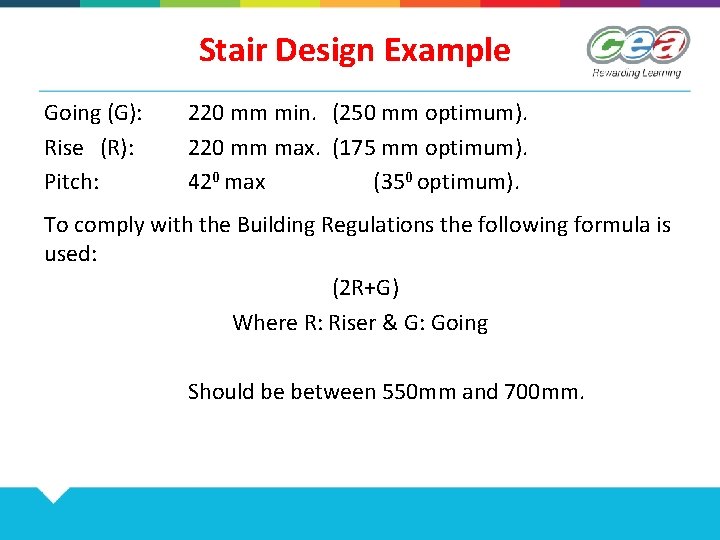 Stair Design Example

cea
Rewarding Learning

Going (G): 220 mm min. (250 mm optimum).
Rise (R): 220 mm max. (175 mm optimum).
Pitch: $42^0$ max ($35^0$ optimum).

To comply with the Building Regulations the following formula is used:

(2R+G)

Where R: Riser & G: Going

Should be between 550mm and 700mm.